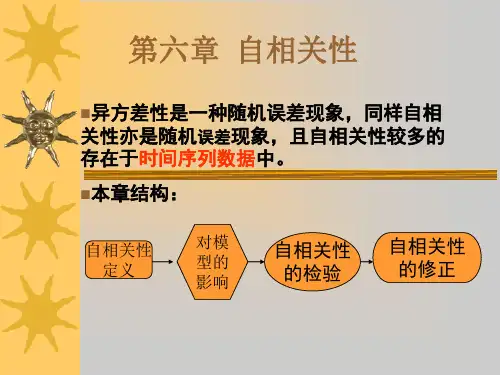 第六章 自相关性

异方差性是一种随机误差现象，同样自相关性亦是随机误差现象，且自相关性较多的存在于时间序列数据中。

本章结构：

自相关性定义

对模型的影响

自相关性的检验

自相关性的修正